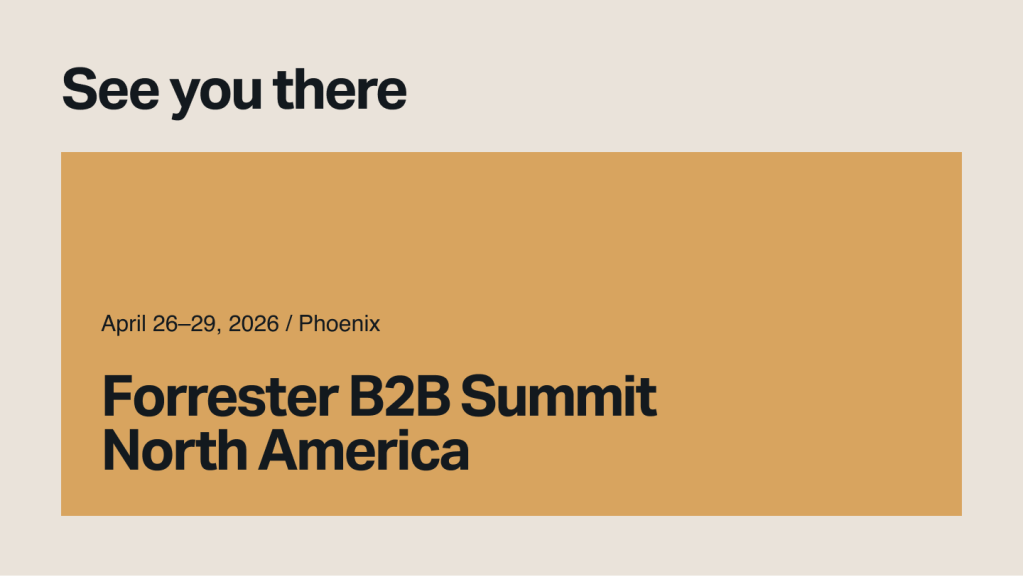 See you there

April 26–29, 2026 / Phoenix

Forrester B2B Summit North America